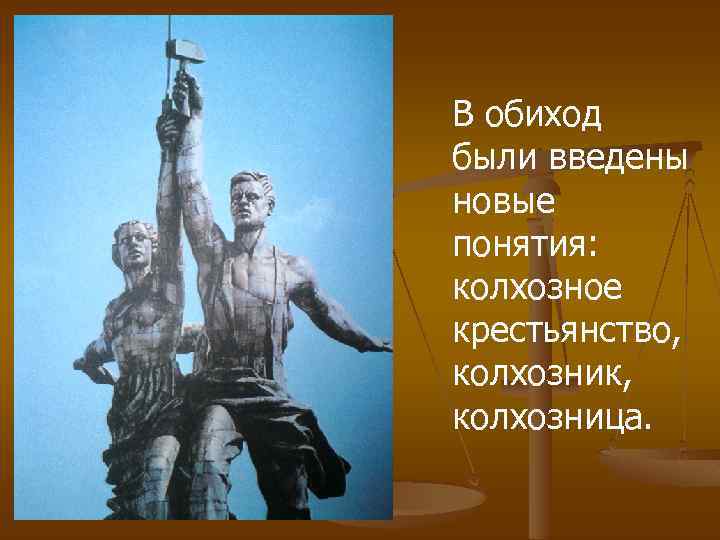 В обиход были введены новые понятия: колхозное крестьянство, колхозник, колхозница.